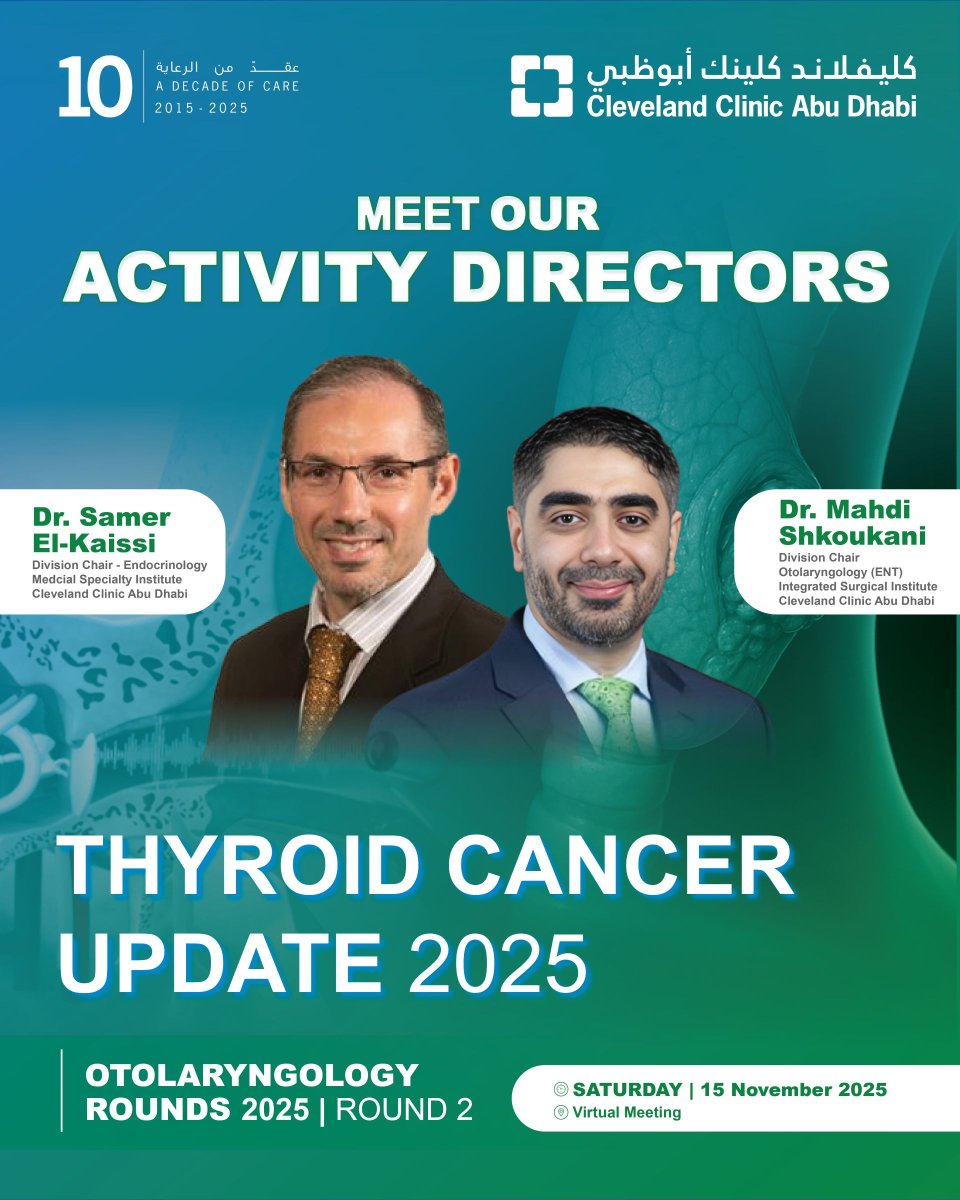 10
عقد من الرعاية
A DECADE OF CARE
2015 - 2025

كليفلاند كلينك أبوظبي
Cleveland Clinic Abu Dhabi

MEET OUR
ACTIVITY DIRECTORS

Dr. Samer El-Kaissi
Division Chair - Endocrinology
Medcial Specialty Institute
Cleveland Clinic Abu Dhabi

Dr. Mahdi Shkoukani
Division Chair
Otolaryngology (ENT)
Integrated Surgical Institute
Cleveland Clinic Abu Dhabi

THYROID CANCER
UPDATE 2025

OTOLARYNGOLOGY
ROUNDS 2025 | ROUND 2

SATURDAY | 15 November 2025
Virtual Meeting